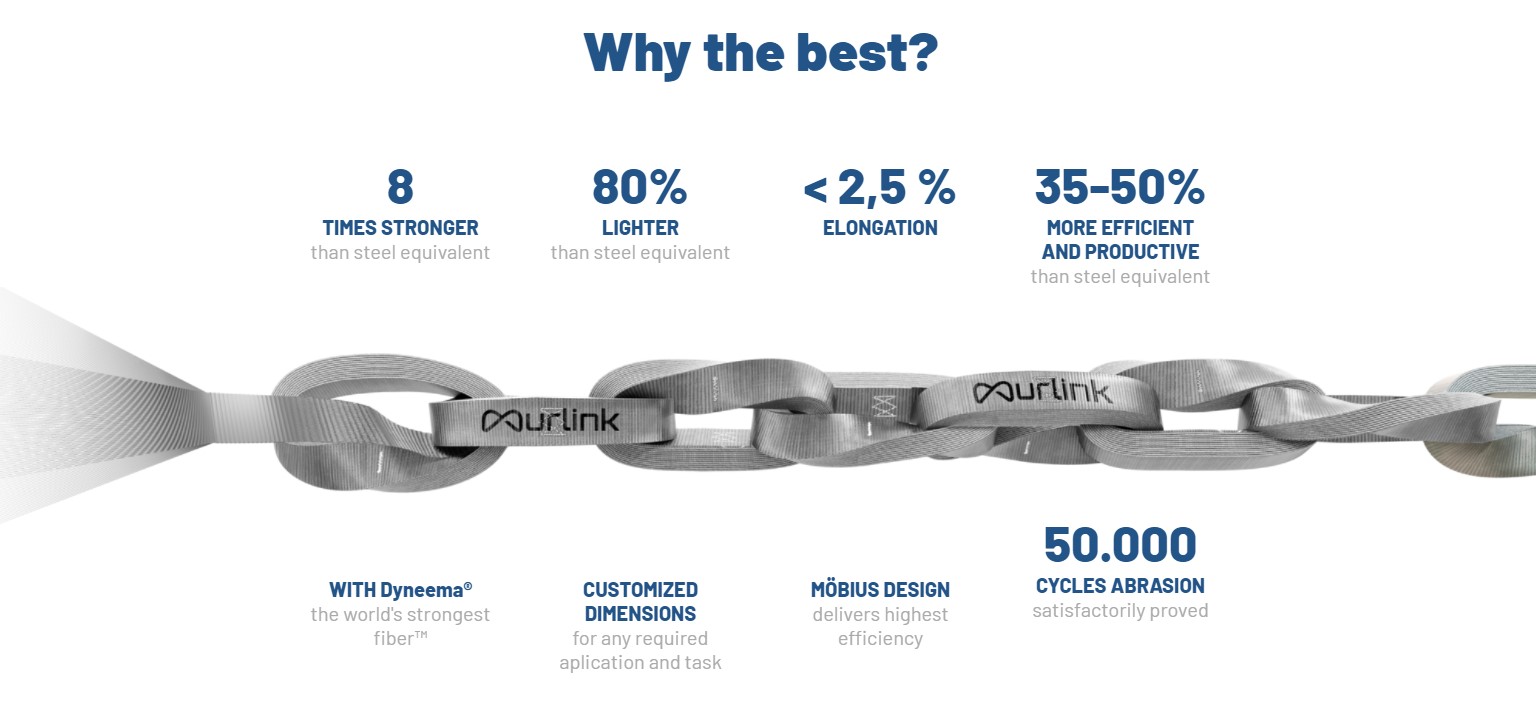 Why the best?

8
TIMES STRONGER
than steel equivalent

80%
LIGHTER
than steel equivalent

< 2,5 %
ELONGATION

35-50%
MORE EFFICIENT AND PRODUCTIVE
than steel equivalent

urlink

urlink

WITH Dyneema®
the world's strongest fiber™

CUSTOMIZED DIMENSIONS
for any required aplication and task

MÖBIUS DESIGN
delivers highest efficiency

50.000
CYCLES ABRASION
satisfactorily proved